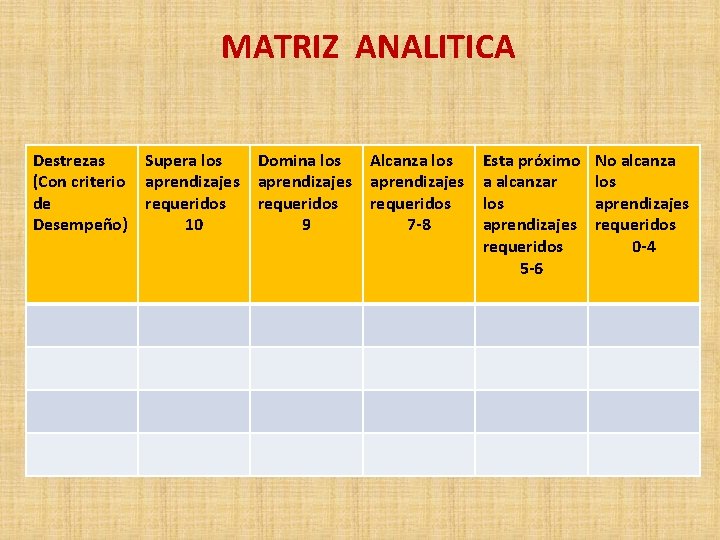 MATRIZ ANALITICA

| Destrezas (Con criterio de Desempeño) | Supera los aprendizajes requeridos 10 | Domina los aprendizajes requeridos 9 | Alcanza los aprendizajes requeridos 7-8 | Esta próximo a alcanzar los aprendizajes requeridos 5-6 | No alcanza los aprendizajes requeridos 0-4 |
|---|---|---|---|---|---|
| | | | | | |
| | | | | | |
| | | | | | |
| | | | | | |